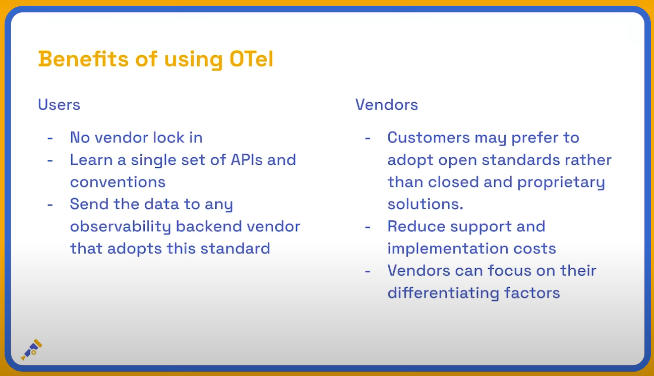 Benefits of using OTel

Users

- No vendor lock in
- Learn a single set of APIs and conventions
- Send the data to any observability backend vendor that adopts this standard

Vendors

- Customers may prefer to adopt open standards rather than closed and proprietary solutions.
- Reduce support and implementation costs
- Vendors can focus on their differentiating factors